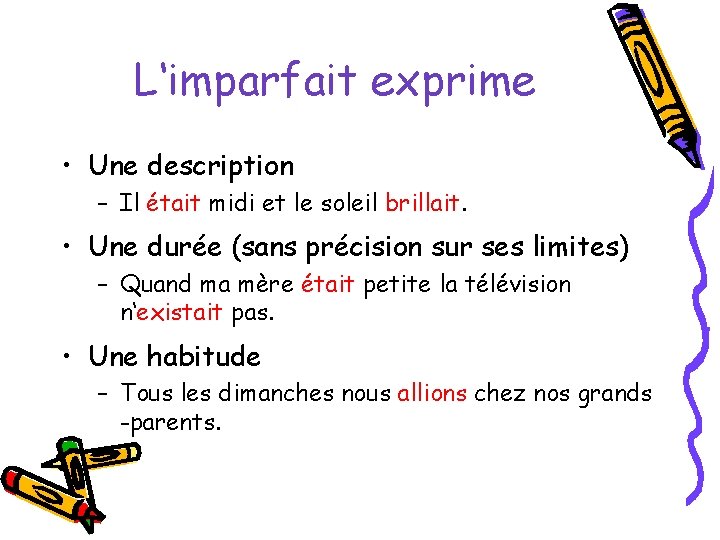 L‘imparfait exprime

• Une description
 – Il était midi et le soleil brillait.

• Une durée (sans précision sur ses limites)
 – Quand ma mère était petite la télévision n‘existait pas.

• Une habitude
 – Tous les dimanches nous allions chez nos grands -parents.